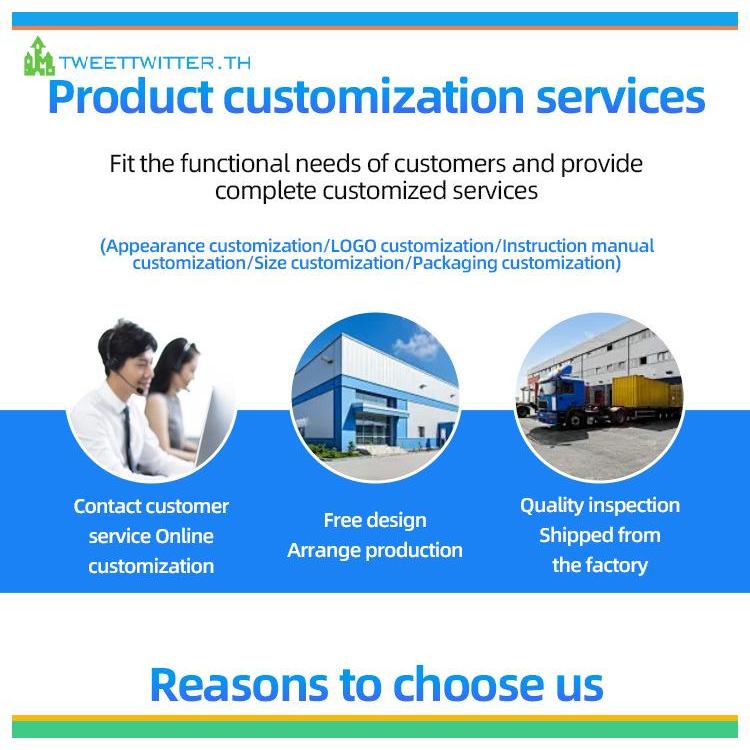 TWEETTWITTER.TH

Product customization services

Fit the functional needs of customers and provide complete customized services

(Appearance customization/LOGO customization/Instruction manual customization/Size customization/Packaging customization)

Contact customer service Online customization

Free design Arrange production

Quality inspection Shipped from the factory

Reasons to choose us